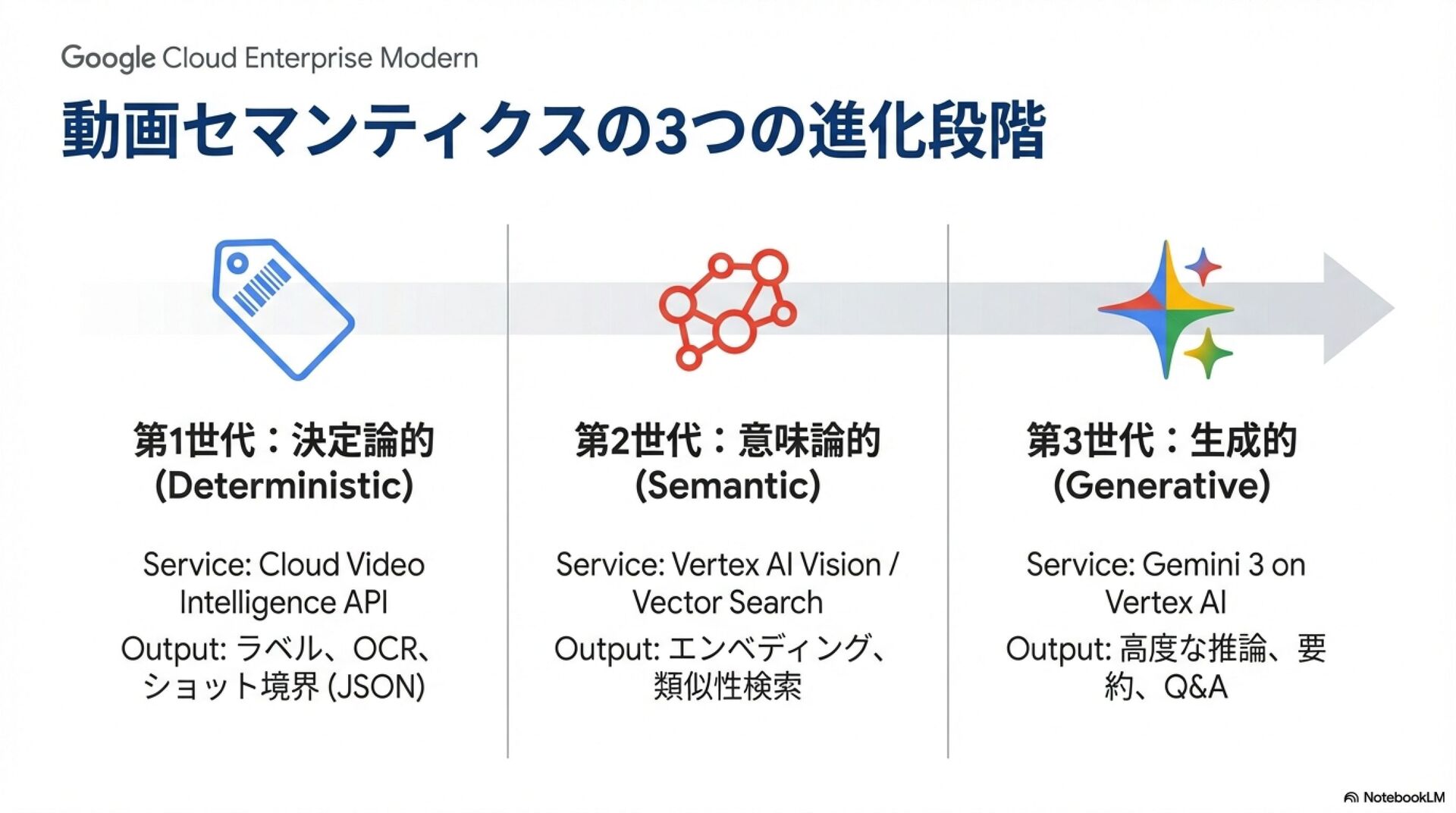 Google Cloud Enterprise Modern

動画セマンティクスの3つの進化段階

第1世代：決定論的 (Deterministic)

Service: Cloud Video Intelligence API

Output: ラベル、OCR、ショット境界 (JSON)

第2世代：意味論的 (Semantic)

Service: Vertex AI Vision / Vector Search

Output: エンベディング、類似性検索

第3世代：生成的 (Generative)

Service: Gemini 3 on Vertex AI

Output: 高度な推論、要約、Q&A

NotebookLM